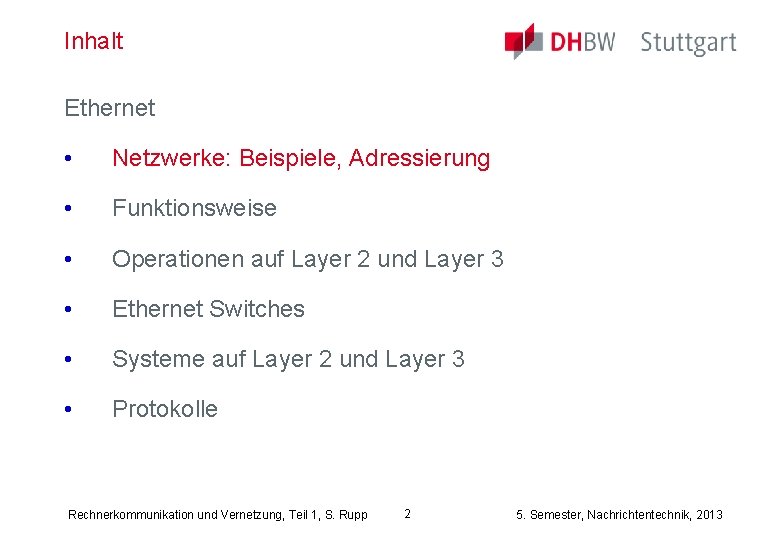 Inhalt

DHBW Stuttgart

Ethernet

• Netzwerke: Beispiele, Adressierung

• Funktionsweise

• Operationen auf Layer 2 und Layer 3

• Ethernet Switches

• Systeme auf Layer 2 und Layer 3

• Protokolle

Rechnerkommunikation und Vernetzung, Teil 1, S. Rupp 2 5. Semester, Nachrichtentechnik, 2013